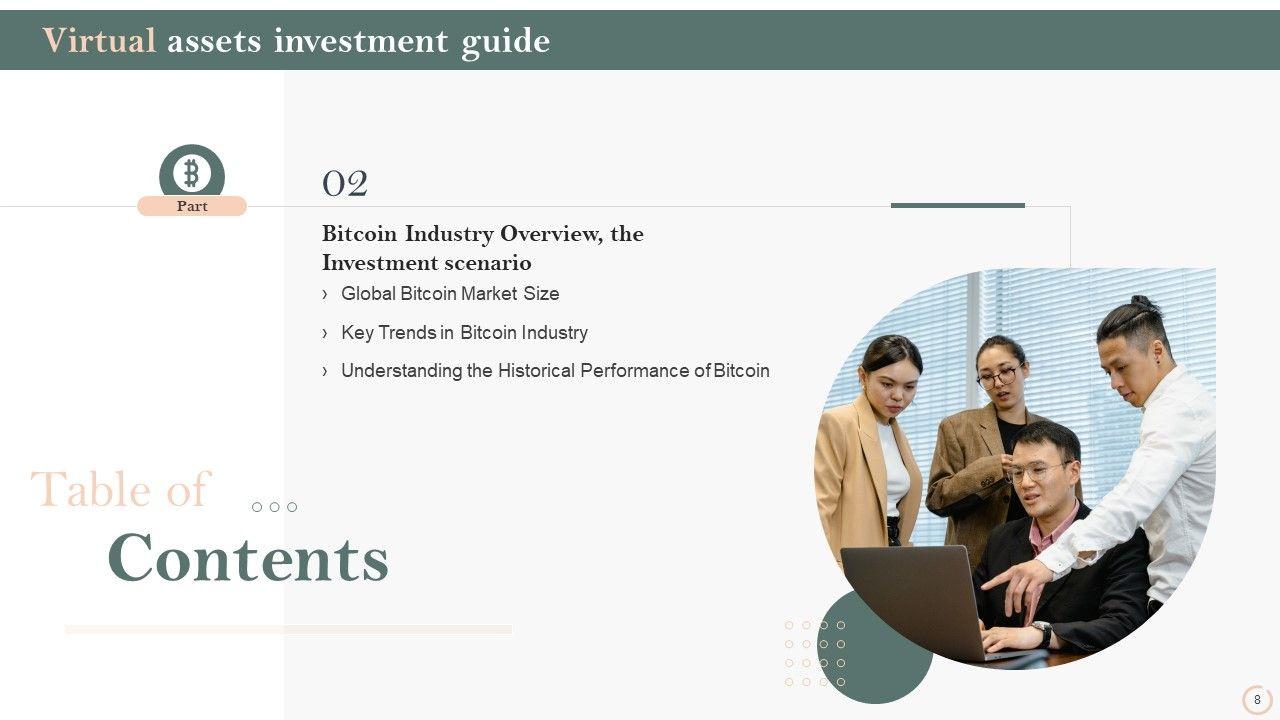 Virtual assets investment guide

Part

02

Bitcoin Industry Overview, the Investment scenario

› Global Bitcoin Market Size

› Key Trends in Bitcoin Industry

› Understanding the Historical Performance of Bitcoin

Table of

Contents

8